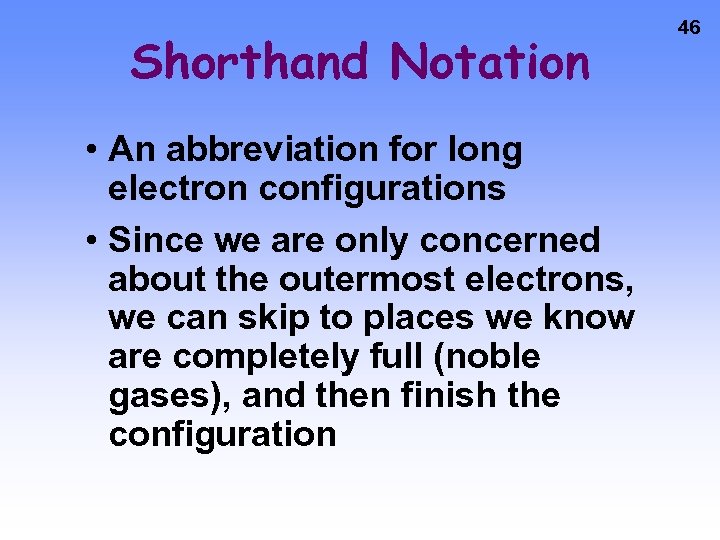 46

Shorthand Notation

• An abbreviation for long electron configurations

• Since we are only concerned about the outermost electrons, we can skip to places we know are completely full (noble gases), and then finish the configuration